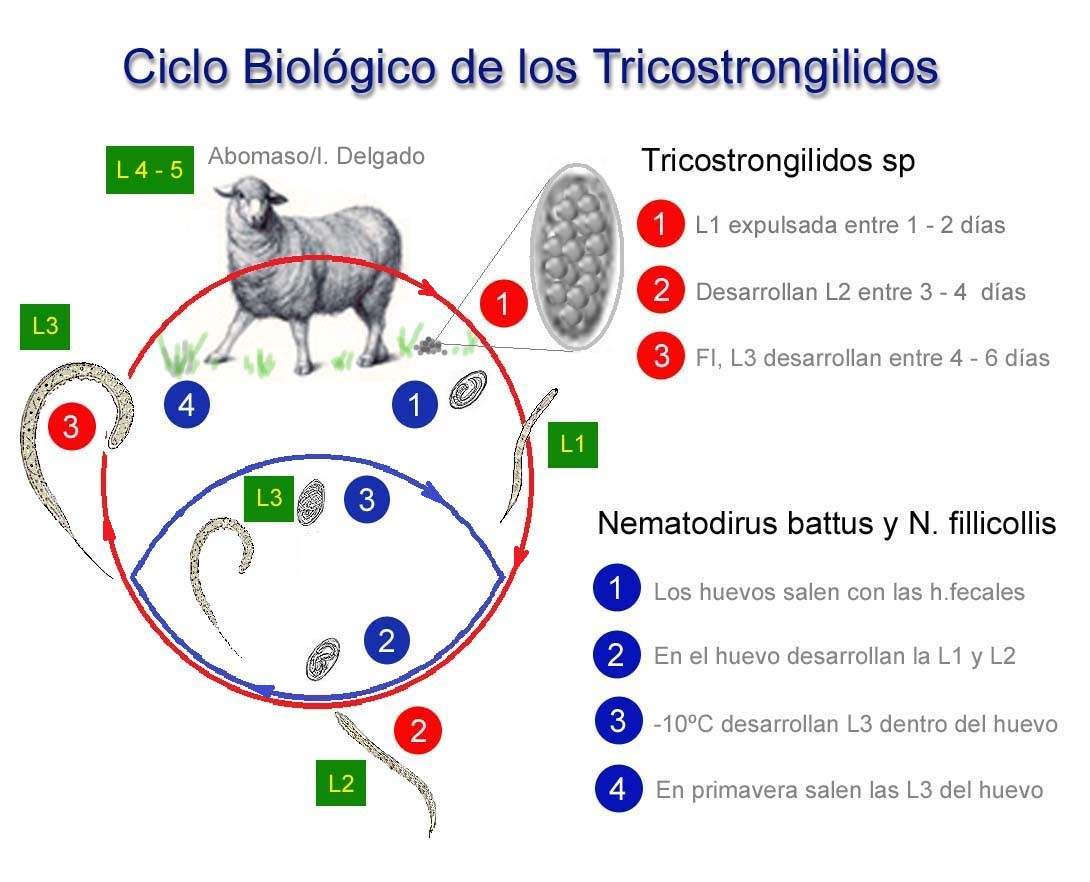 Ciclo Biológico de los Tricostrongilidos

L 4 - 5

Abomaso/I. Delgado

L3

3

4

1

1

L1

L3

3

2

2

L2

Tricostrongilidos sp

1 L1 expulsada entre 1 - 2 días

2 Desarrollan L2 entre 3 - 4 días

3 FI, L3 desarrollan entre 4 - 6 días

Nematodirus battus y N. fillicollis

1 Los huevos salen con las h.fecales

2 En el huevo desarrollan la L1 y L2

3 -10ºC desarrollan L3 dentro del huevo

4 En primavera salen las L3 del huevo